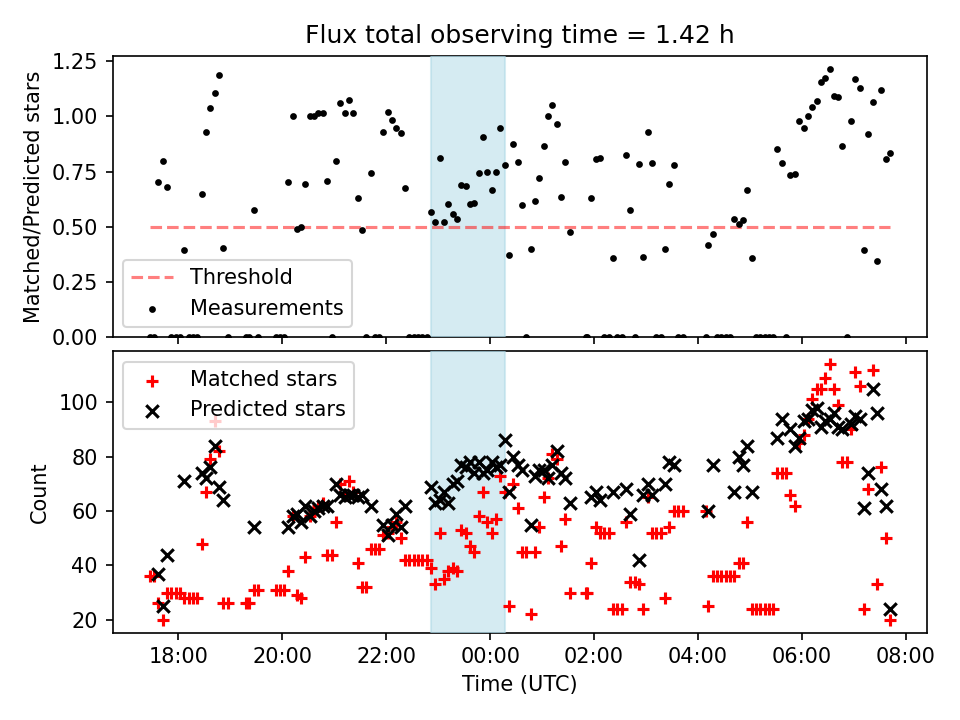 Flux total observing time = 1.42 h

Matched/Predicted stars

1.25
1.00
0.75
0.50
0.25
0.00

Threshold
Measurements

Count

100
80
60
40
20

Matched stars
Predicted stars

18:00
20:00
22:00
00:00
02:00
04:00
06:00
08:00

Time (UTC)